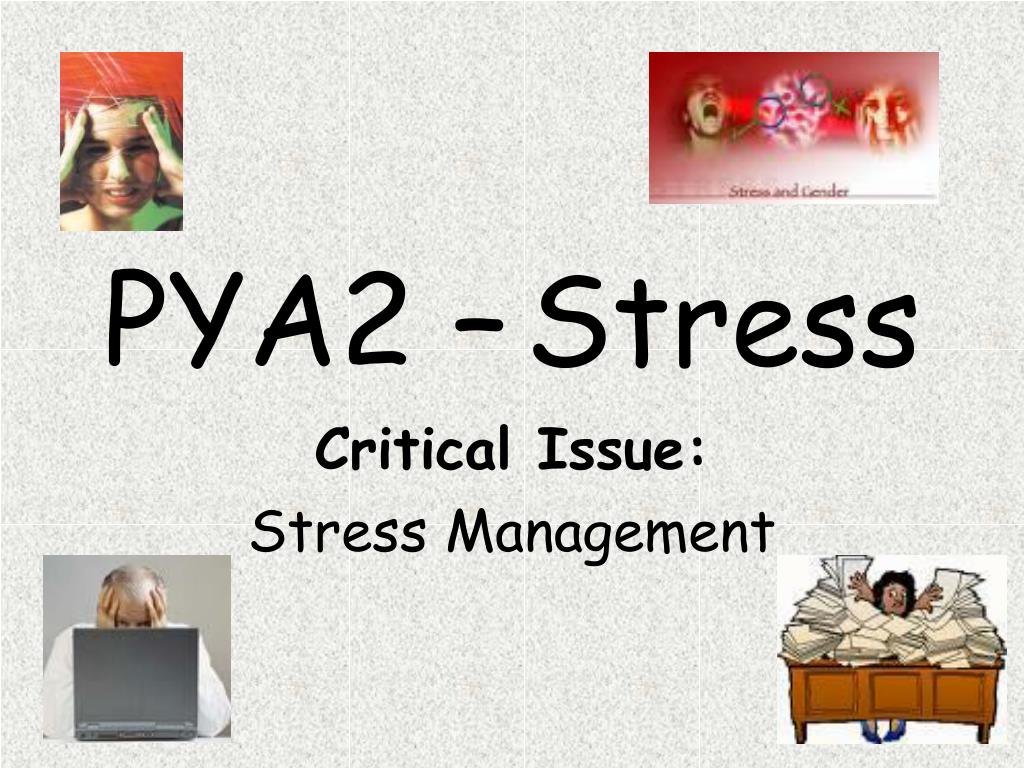 Stress and Gender

PYA2 – Stress

Critical Issue:

Stress Management